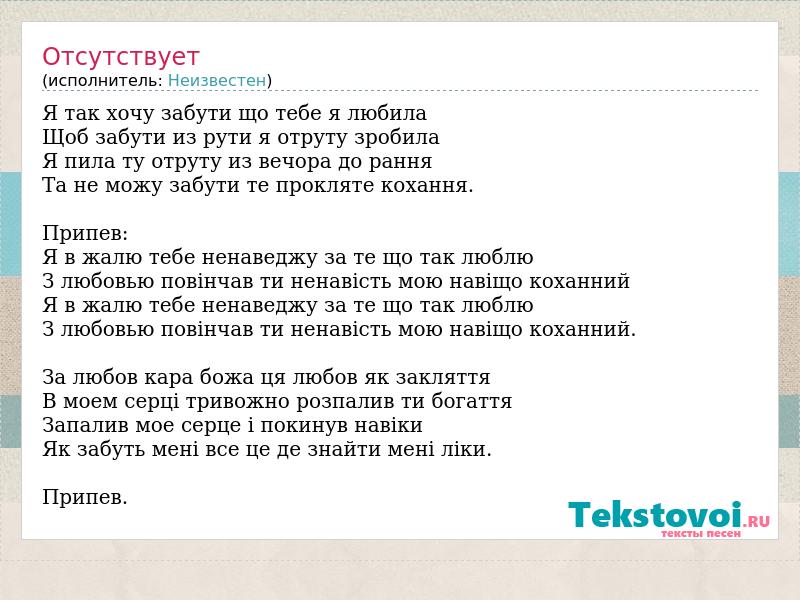 Отсутствует
(исполнитель: Неизвестен)

Я так хочу забути що тебе я любила
Щоб забути из рути я отруту зробила
Я пила ту отруту из вечора до рання
Та не можу забути те прокляте кохання.

Припев:
Я в жалю тебе ненаведжу за те що так люблю
З любовью повінчав ти ненавість мою навіщо коханний
Я в жалю тебе ненаведжу за те що так люблю
З любовью повінчав ти ненавість мою навіщо коханний.

За любов кара божа ця любов як закляття
В моем серці тривожно розпалив ти богаття
Запалив мое серце і покинув навіки
Як забуть мені все це де знайти мені ліки.

Припев.

Tekstovoi.RU
тексты песен